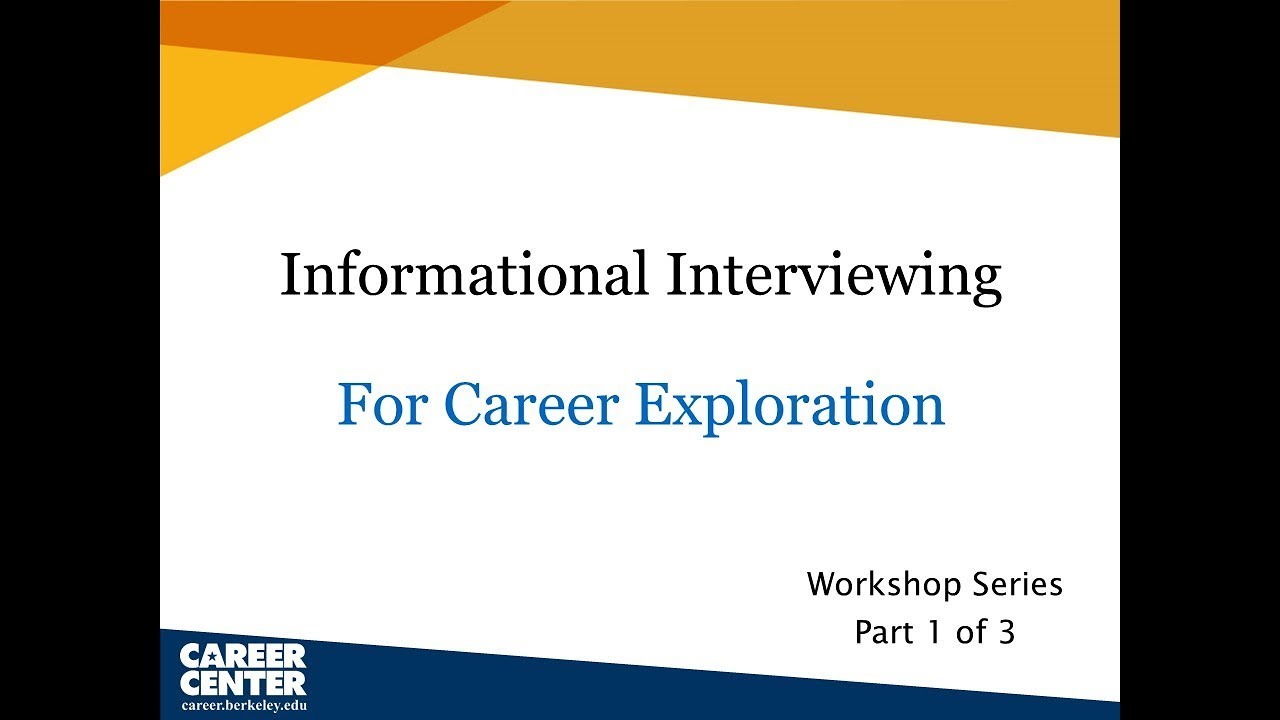 Informational Interviewing

For Career Exploration

Workshop Series
Part 1 of 3

CAREER CENTER
career.berkeley.edu